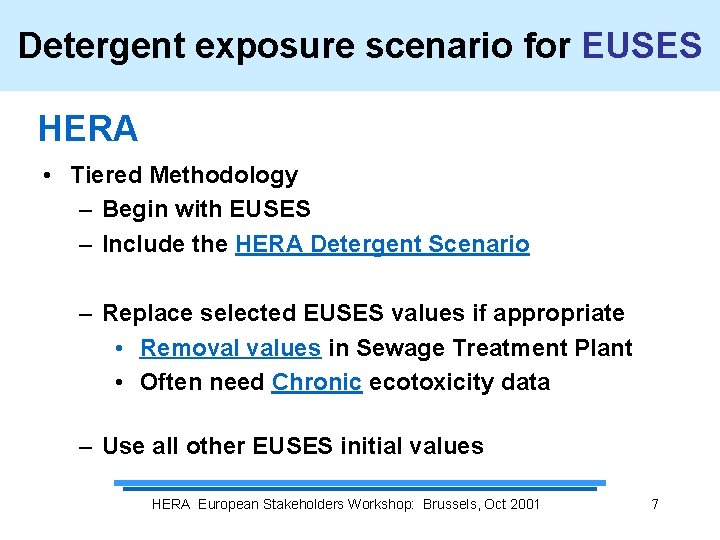 Detergent exposure scenario for EUSES

HERA

• Tiered Methodology
– Begin with EUSES
– Include the HERA Detergent Scenario

– Replace selected EUSES values if appropriate
• Removal values in Sewage Treatment Plant
• Often need Chronic ecotoxicity data

– Use all other EUSES initial values

HERA European Stakeholders Workshop: Brussels, Oct 2001

7